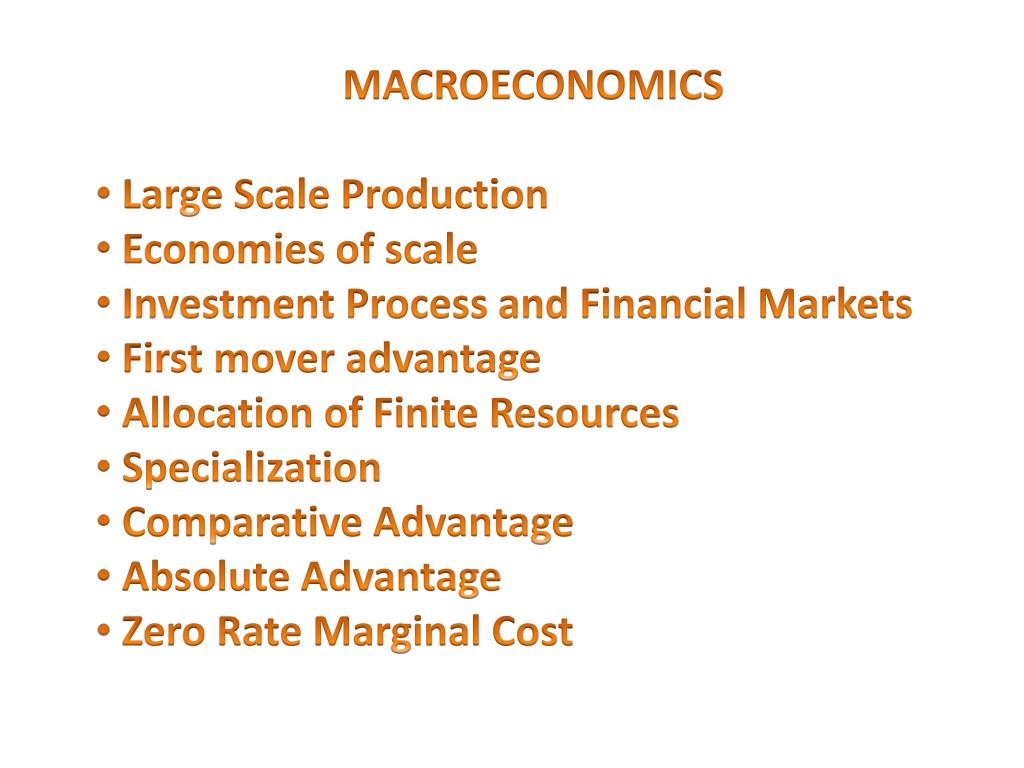 MACROECONOMICS

• Large Scale Production
• Economies of scale
• Investment Process and Financial Markets
• First mover advantage
• Allocation of Finite Resources
• Specialization
• Comparative Advantage
• Absolute Advantage
• Zero Rate Marginal Cost